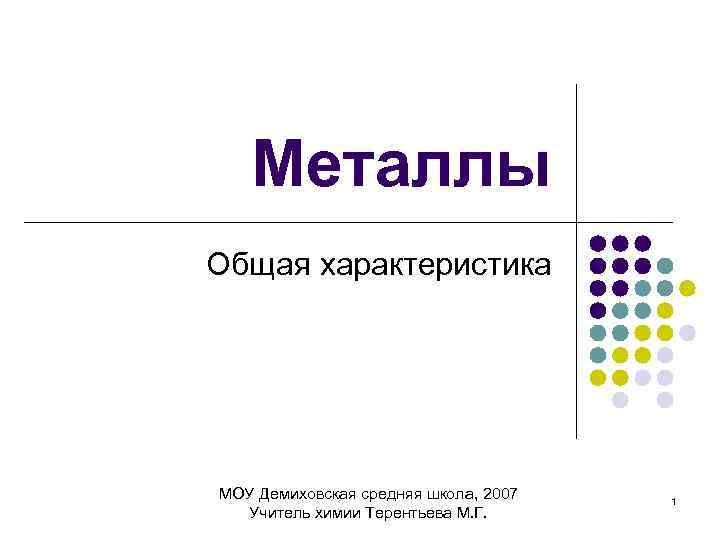 Металлы

Общая характеристика

МОУ Демиховская средняя школа, 2007
Учитель химии Терентьева М.Г.

1